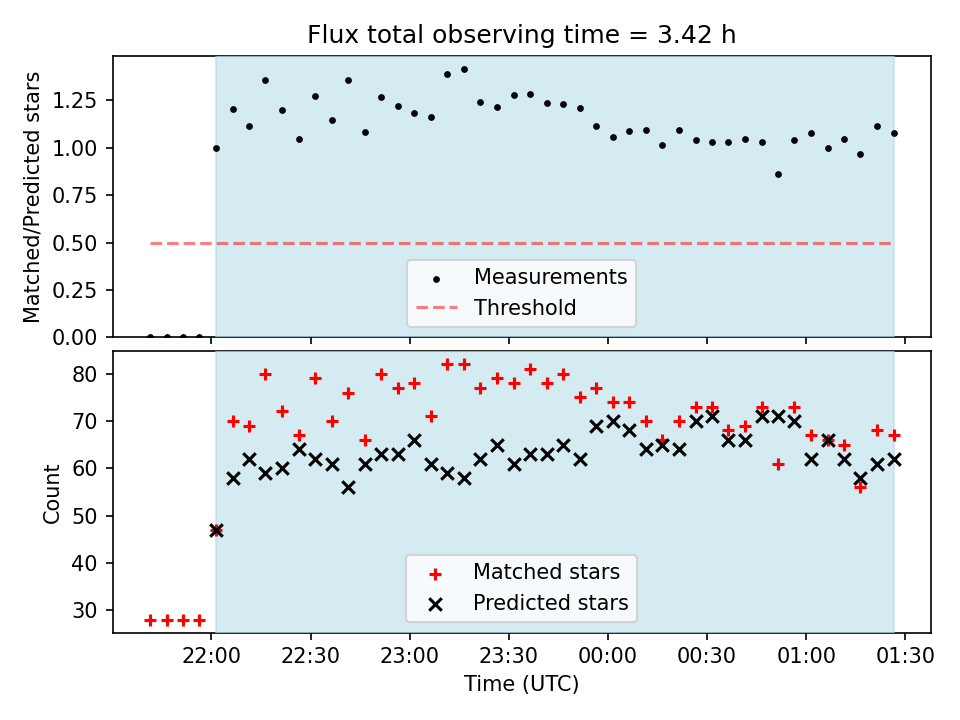 Flux total observing time = 3.42 h

Matched/Predicted stars

1.25
1.00
0.75
0.50
0.25
0.00

Measurements
Threshold

Count

80
70
60
50
40
30

Matched stars
Predicted stars

22:00
22:30
23:00
23:30
00:00
00:30
01:00
01:30

Time (UTC)